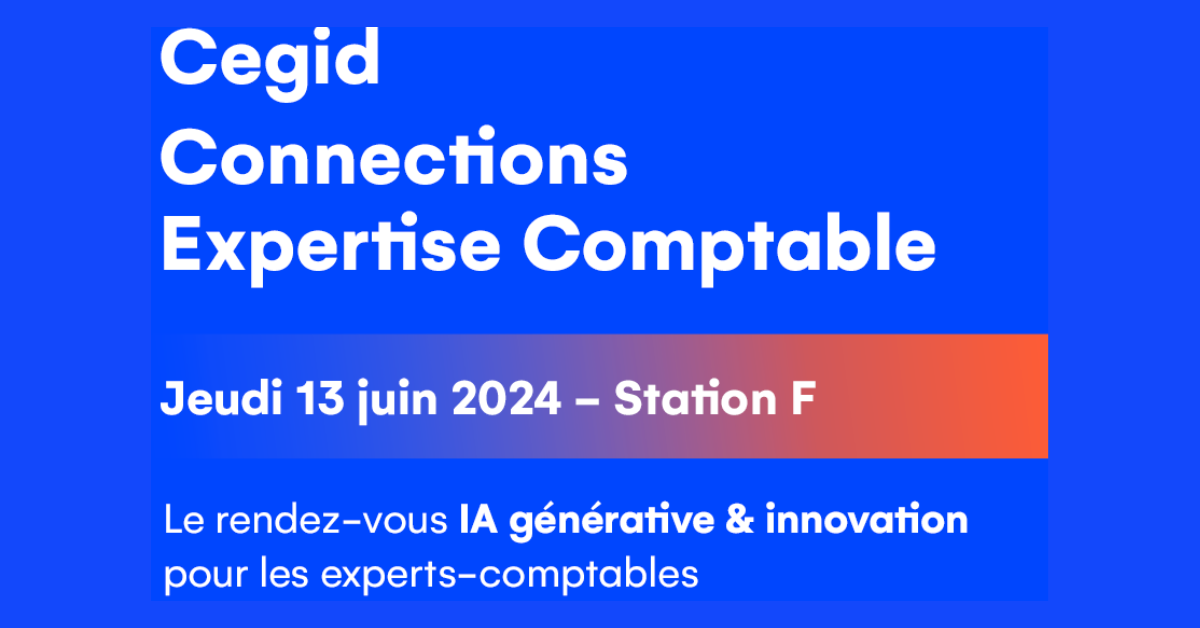 Cegid
Connections
Expertise Comptable

Jeudi 13 juin 2024 – Station F

Le rendez-vous IA générative & innovation pour les experts-comptables